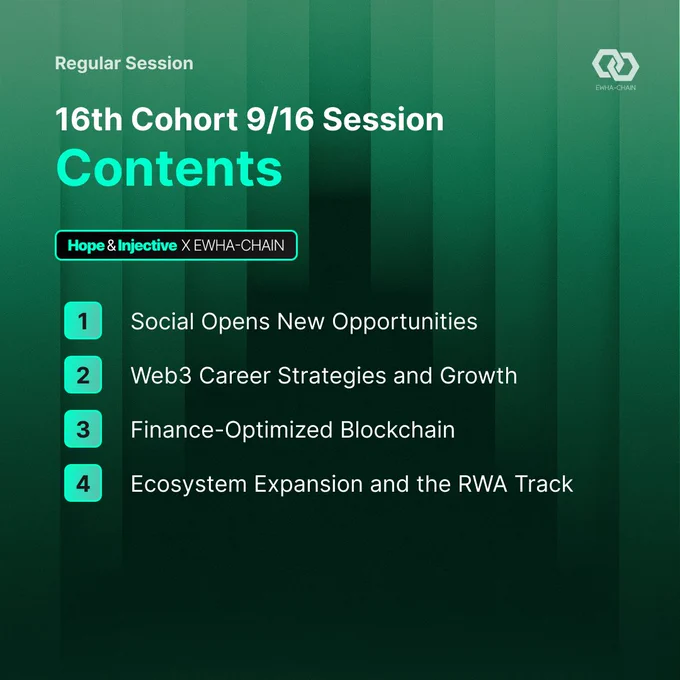 Regular Session

EWHA-CHAIN

16th Cohort 9/16 Session
Contents

Hope & Injective X EWHA-CHAIN

1 Social Opens New Opportunities

2 Web3 Career Strategies and Growth

3 Finance-Optimized Blockchain

4 Ecosystem Expansion and the RWA Track